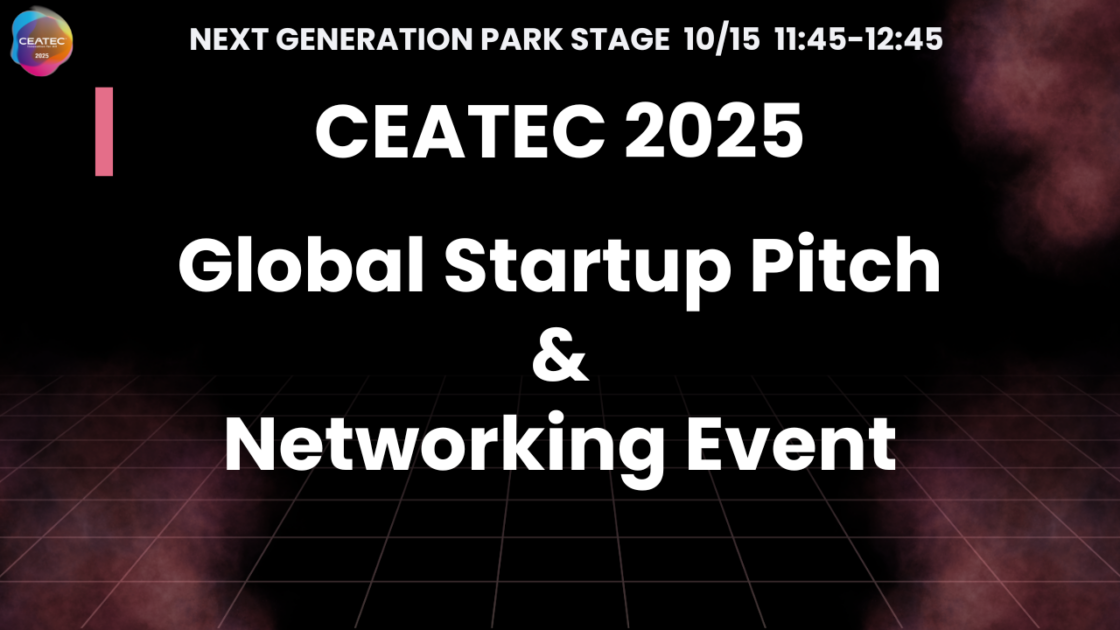 CEATEC 2025

NEXT GENERATION PARK STAGE 10/15 11:45-12:45

CEATEC 2025

Global Startup Pitch
&
Networking Event